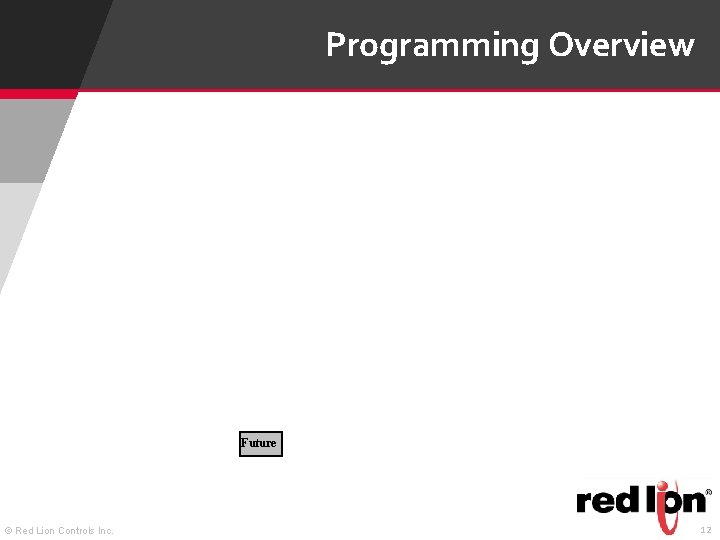 Programming Overview

Future

red lion®

© Red Lion Controls Inc.

12